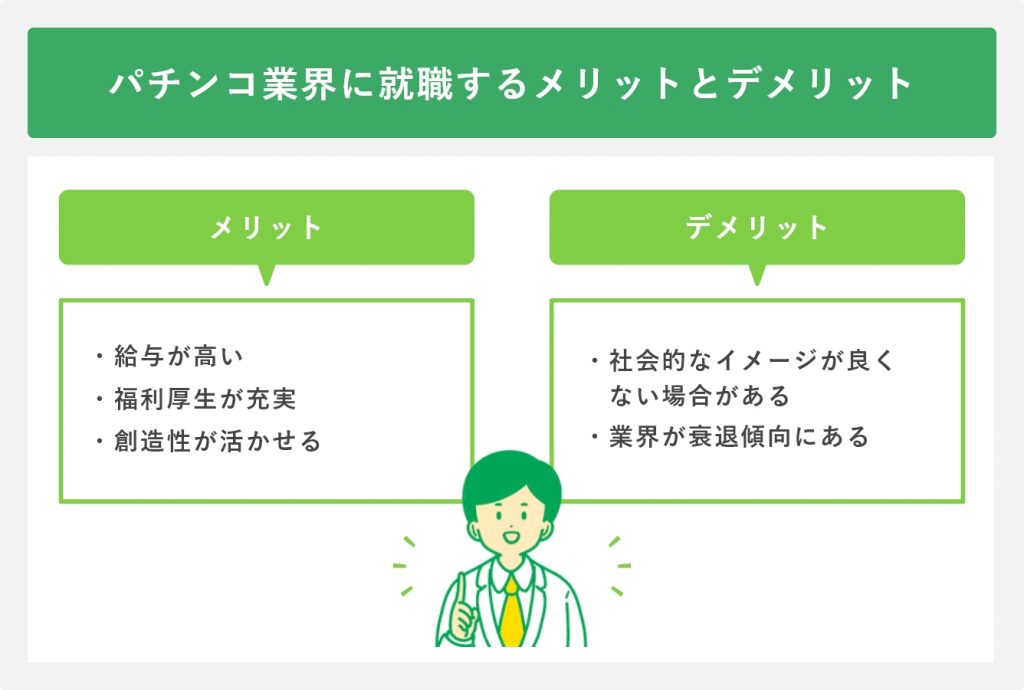 パチンコ業界に就職するメリットとデメリット

メリット

・給与が高い
・福利厚生が充実
・創造性が活かせる

デメリット

・社会的なイメージが良くない場合がある
・業界が衰退傾向にある